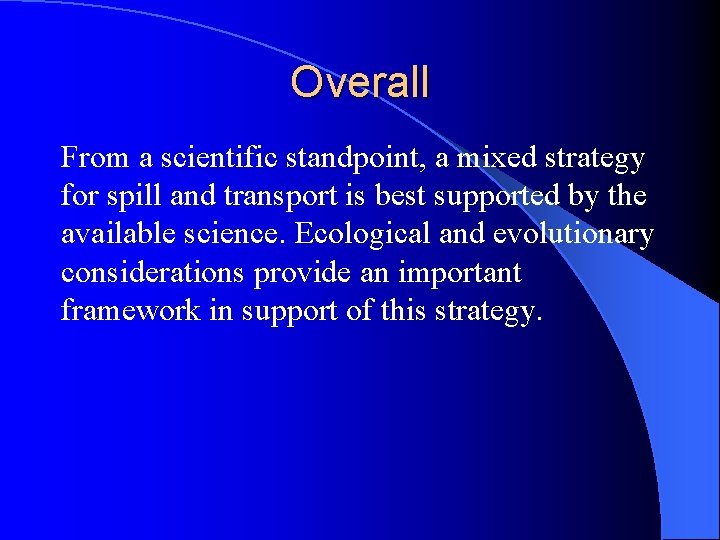 Overall

From a scientific standpoint, a mixed strategy for spill and transport is best supported by the available science. Ecological and evolutionary considerations provide an important framework in support of this strategy.